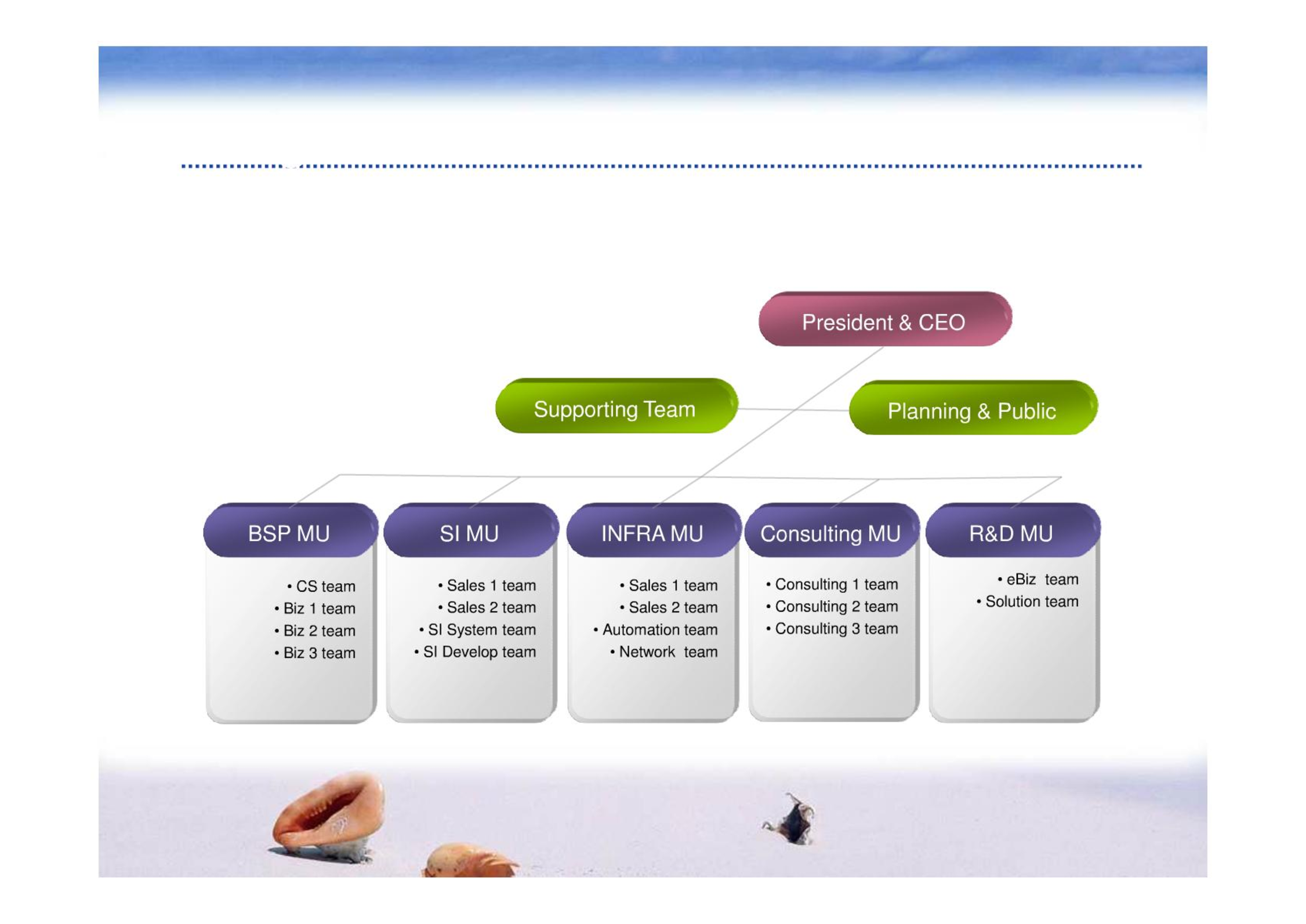 President & CEO

Supporting Team

Planning & Public

BSP MU

• CS team
• Biz 1 team
• Biz 2 team
• Biz 3 team

SI MU

• Sales 1 team
• Sales 2 team
• SI System team
• SI Develop team

INFRA MU

• Sales 1 team
• Sales 2 team
• Automation team
• Network team

Consulting MU

• Consulting 1 team
• Consulting 2 team
• Consulting 3 team

R&D MU

• eBiz team
• Solution team